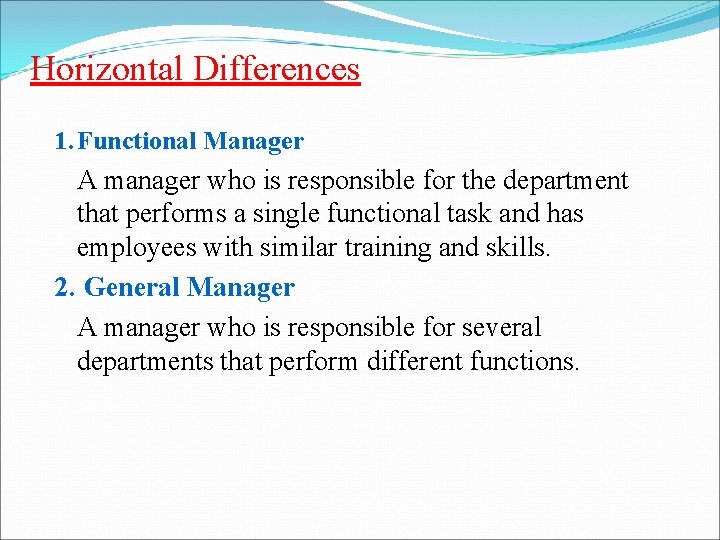 Horizontal Differences

1. Functional Manager

A manager who is responsible for the department that performs a single functional task and has employees with similar training and skills.

2. General Manager

A manager who is responsible for several departments that perform different functions.